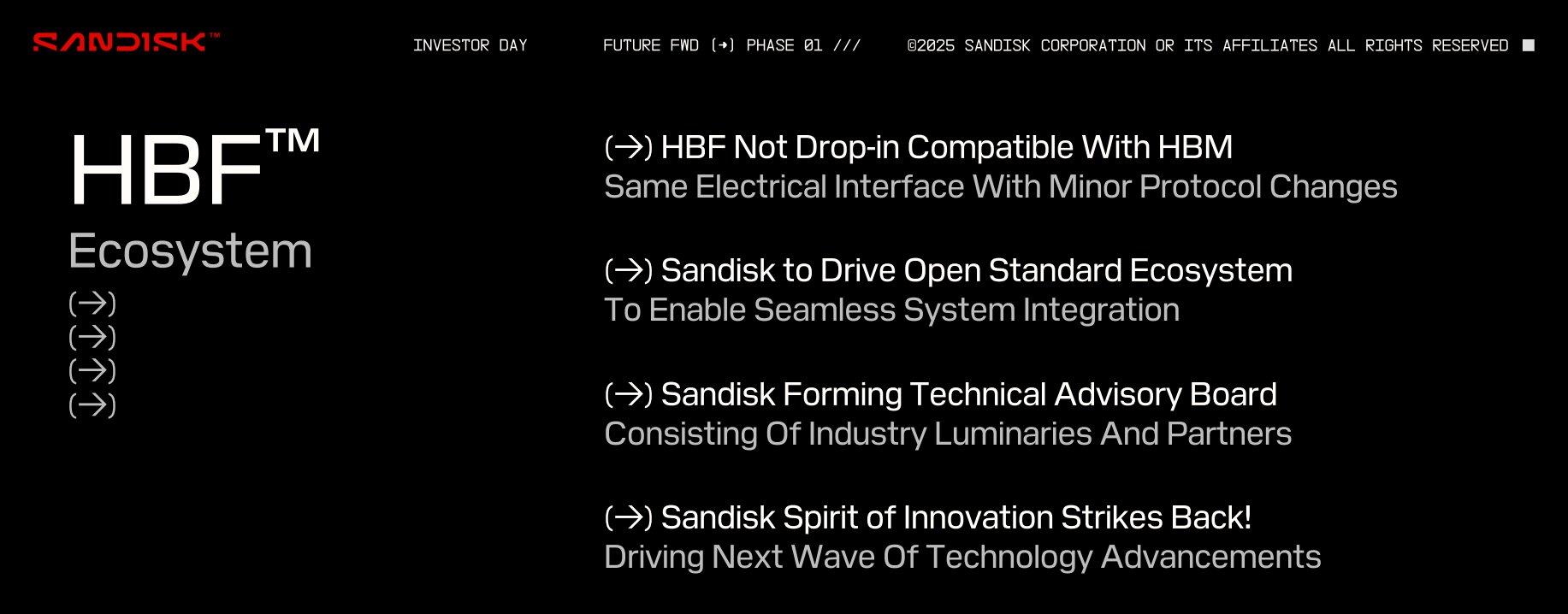 SANDISK™

INVESTOR DAY

FUTURE FWD (→) PHASE 01 ///

©2025 SANDISK CORPORATION OR ITS AFFILIATES ALL RIGHTS RESERVED

HBF™
Ecosystem
(→)
(→)
(→)
(→)

(→) HBF Not Drop-in Compatible With HBM
Same Electrical Interface With Minor Protocol Changes

(→) Sandisk to Drive Open Standard Ecosystem
To Enable Seamless System Integration

(→) Sandisk Forming Technical Advisory Board
Consisting Of Industry Luminaries And Partners

(→) Sandisk Spirit of Innovation Strikes Back!
Driving Next Wave Of Technology Advancements